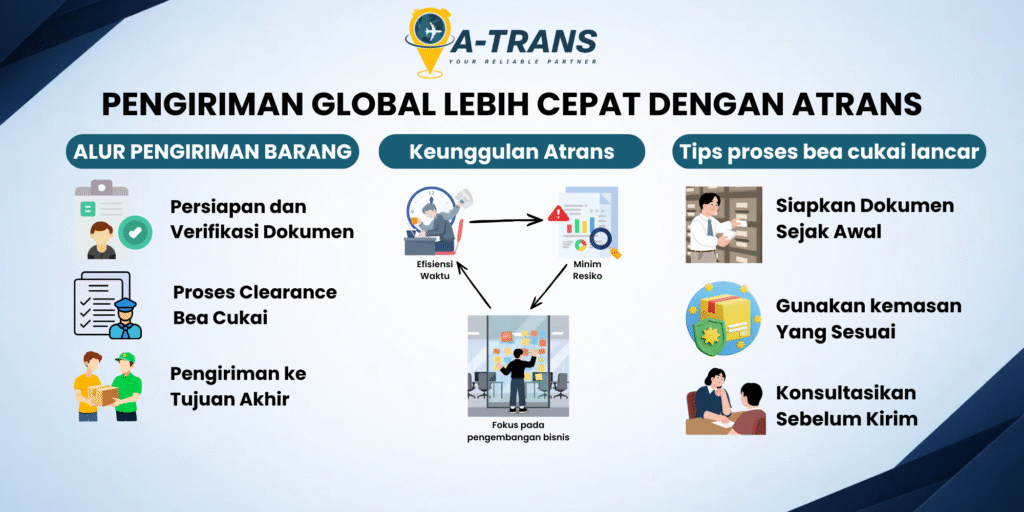 A-TRANS
YOUR RELIABLE PARTNER

PENGIRIMAN GLOBAL LEBIH CEPAT DENGAN ATRANS

ALUR PENGIRIMAN BARANG

Persiapan dan Verifikasi Dokumen

Proses Clearance Bea Cukai

Pengiriman ke Tujuan Akhir

Keunggulan Atrans

Efisiensi Waktu

Minim Resiko

Fokus pada pengembangan bisnis

Tips proses bea cukai lancar

Siapkan Dokumen Sejak Awal

Gunakan kemasan Yang Sesuai

Konsultasikan Sebelum Kirim